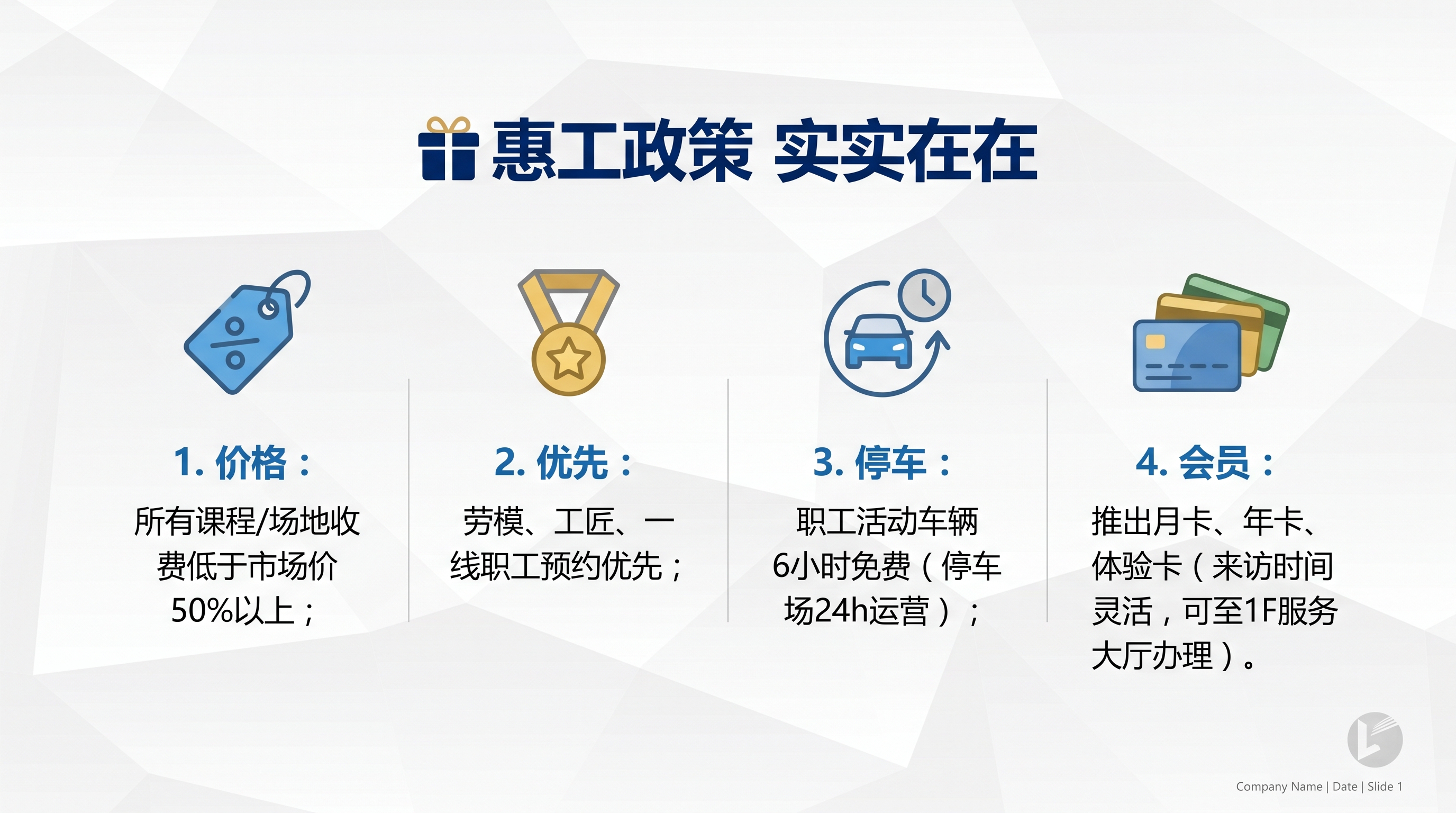 惠工政策 实实在在

1. 价格：

所有课程/场地收费低于市场价50%以上；

2. 优先：

劳模、工匠、一线职工预约优先；

3. 停车：

职工活动车辆6小时免费（停车场24h运营）；

4. 会员：

推出月卡、年卡、体验卡（来访时间灵活，可至1F服务大厅办理）。

Company Name | Date | Slide 1